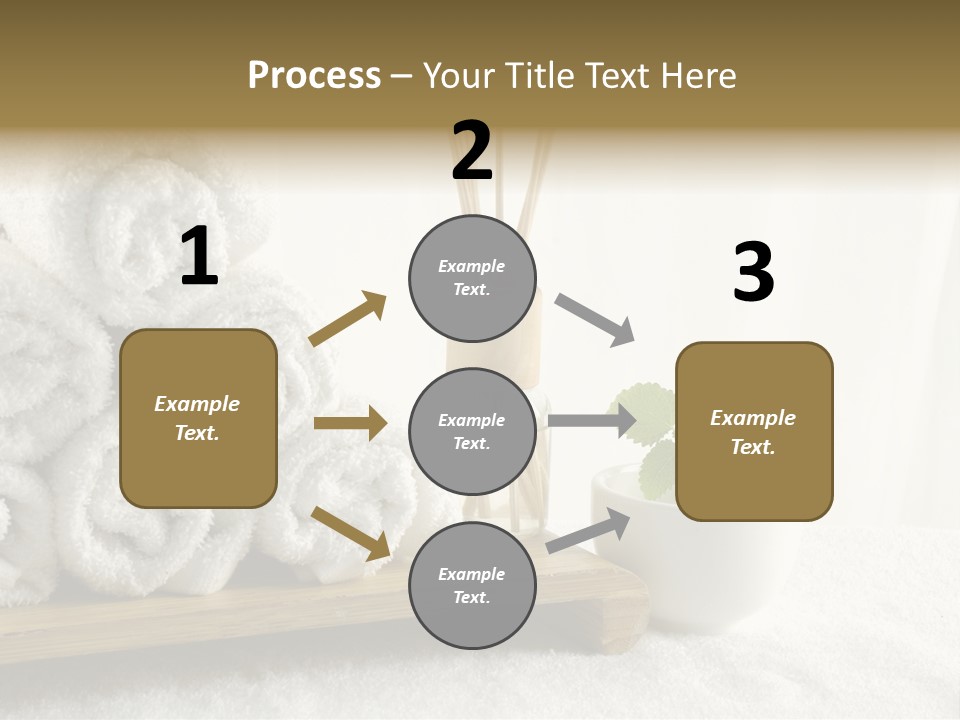 Process – Your Title Text Here

1

Example Text.

2

Example Text.

Example Text.

Example Text.

3

Example Text.